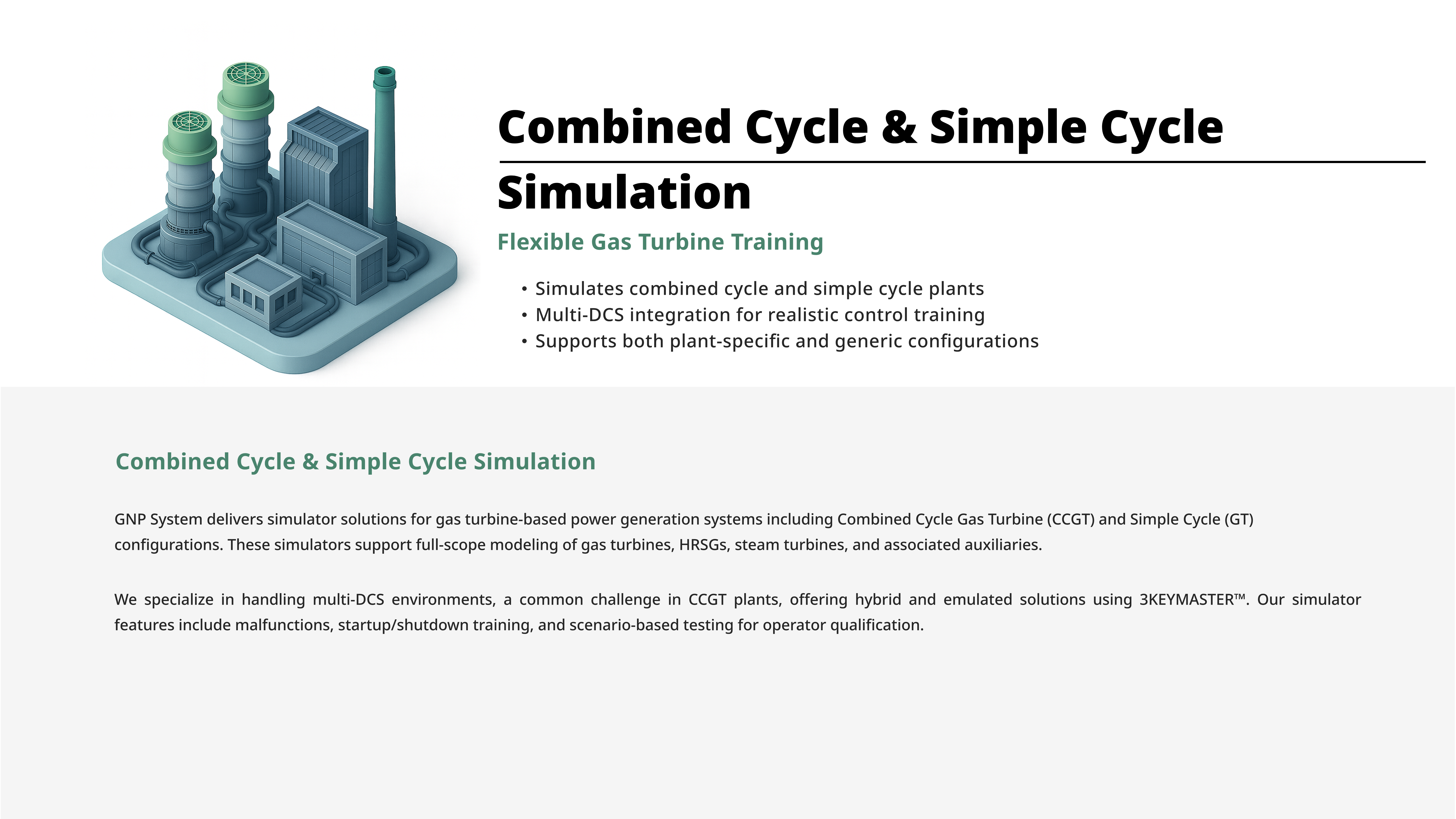 Combined Cycle & Simple Cycle Simulation

Flexible Gas Turbine Training

• Simulates combined cycle and simple cycle plants
• Multi-DCS integration for realistic control training
• Supports both plant-specific and generic configurations

Combined Cycle & Simple Cycle Simulation

GNP System delivers simulator solutions for gas turbine-based power generation systems including Combined Cycle Gas Turbine (CCGT) and Simple Cycle (GT) configurations. These simulators support full-scope modeling of gas turbines, HRSGs, steam turbines, and associated auxiliaries.

We specialize in handling multi-DCS environments, a common challenge in CCGT plants, offering hybrid and emulated solutions using 3KEYMASTER™. Our simulator features include malfunctions, startup/shutdown training, and scenario-based testing for operator qualification.